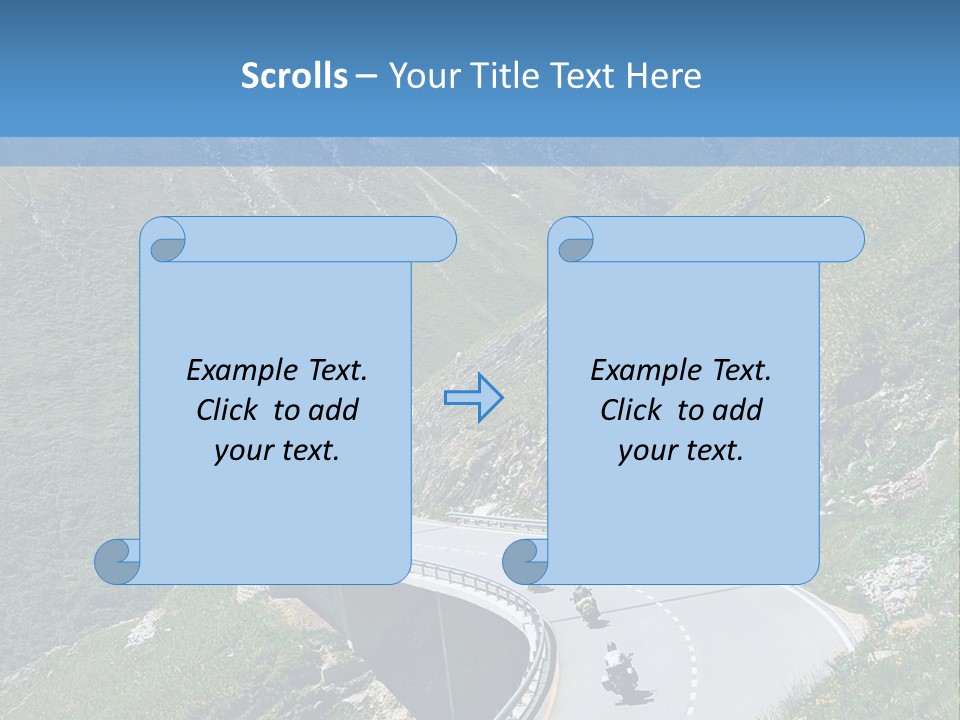 Scrolls – Your Title Text Here

Example Text. Click to add your text.

Example Text. Click to add your text.